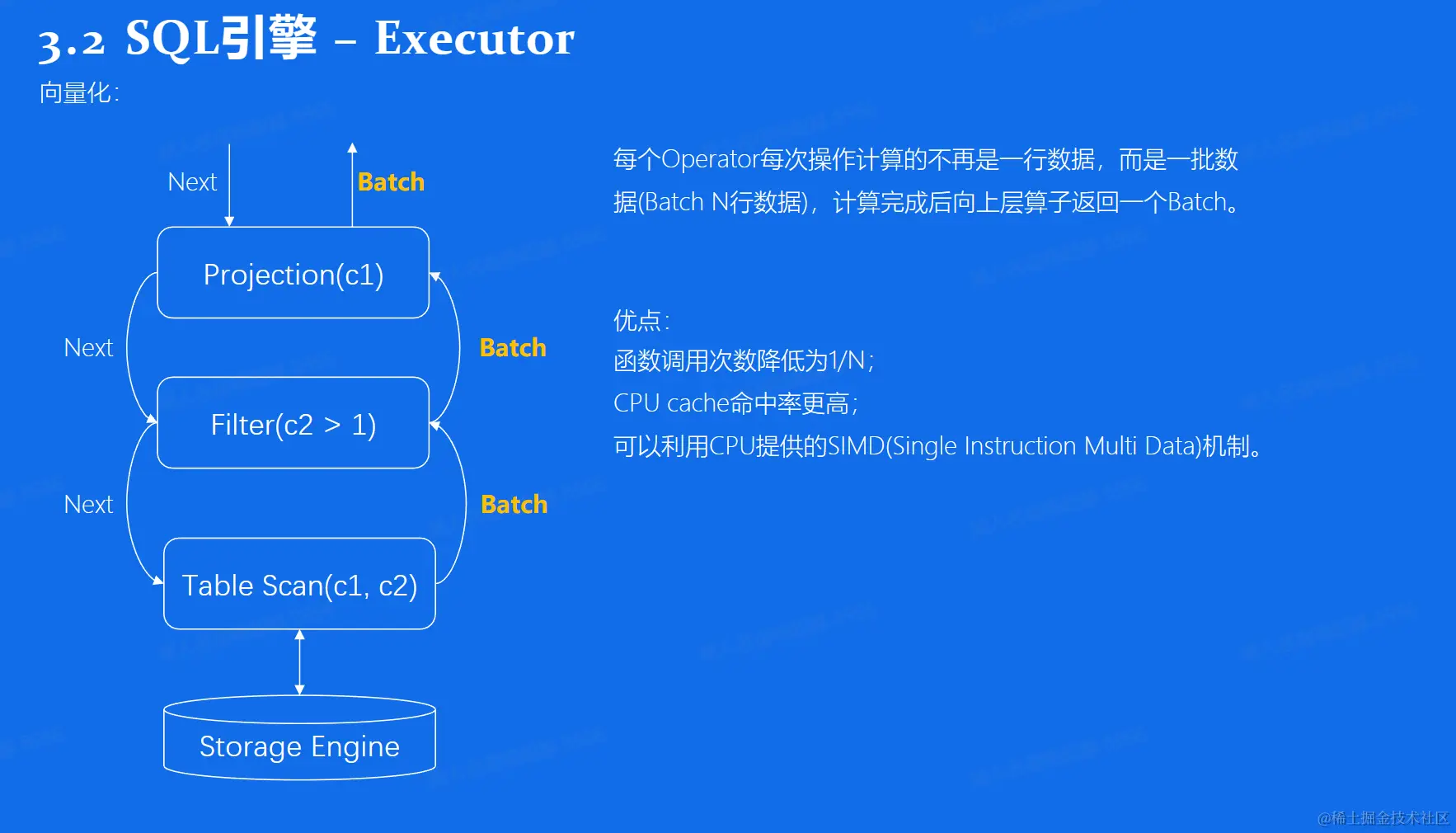 3.2 SQL引擎 – Executor

向量化:

Next

Batch

Projection(c1)

Next

Batch

Filter(c2 > 1)

Next

Batch

Table Scan(c1, c2)

Storage Engine

每个Operator每次操作计算的不再是一行数据，而是一批数据(Batch N行数据)，计算完成后向上层算子返回一个Batch。

优点:
函数调用次数降低为1/N;
CPU cache命中率更高;
可以利用CPU提供的SIMD(Single Instruction Multi Data)机制。

@稀土掘金技术社区